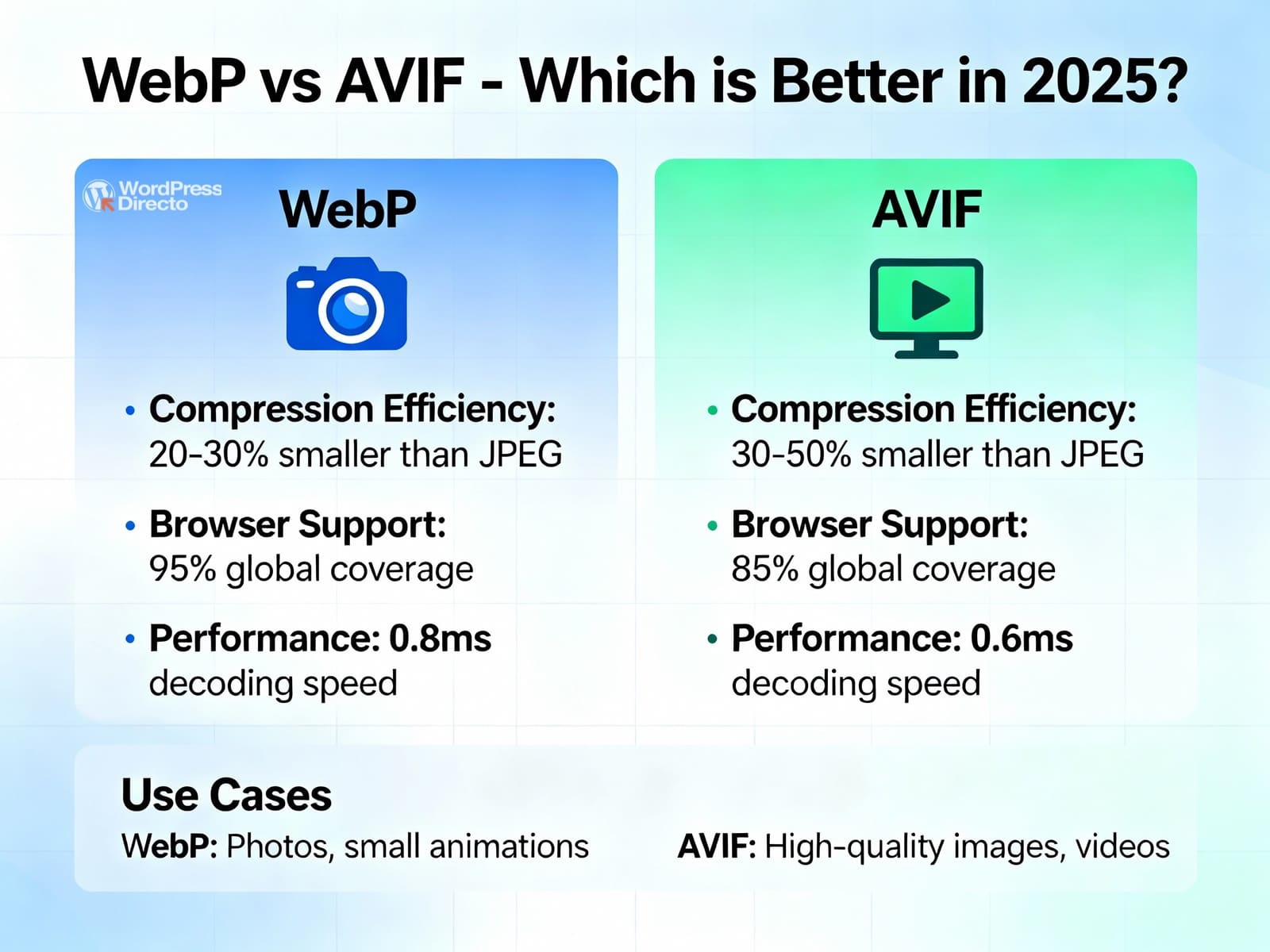 WebP vs AVIF - Which is Better in 2025?

WordPress Directo

WebP

• Compression Efficiency: 20-30% smaller than JPEG
• Browser Support: 95% global coverage
• Performance: 0.8ms decoding speed

AVIF

• Compression Efficiency: 30-50% smaller than JPEG
• Browser Support: 85% global coverage
• Performance: 0.6ms decoding speed

Use Cases

WebP: Photos, small animations

AVIF: High-quality images, videos